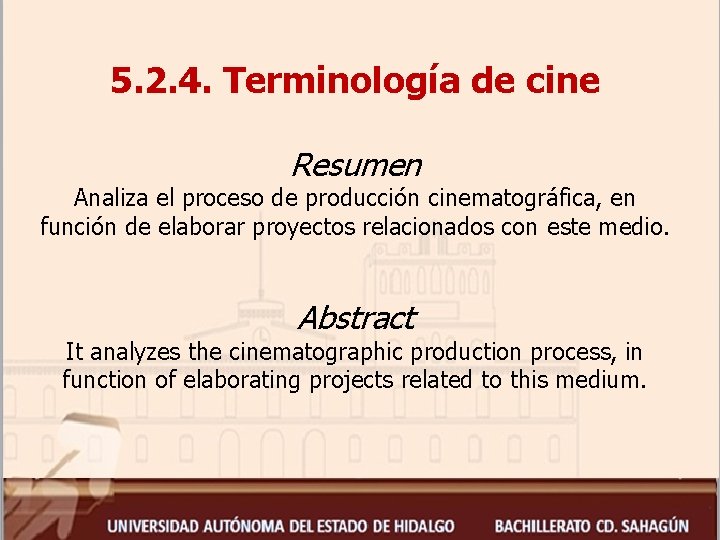 5.2.4. Terminología de cine

Resumen
Analiza el proceso de producción cinematográfica, en función de elaborar proyectos relacionados con este medio.

Abstract
It analyzes the cinematographic production process, in function of elaborating projects related to this medium.

UNIVERSIDAD AUTÓNOMA DEL ESTADO DE HIDALGO BACHILLERATO CD. SAHAGÚN